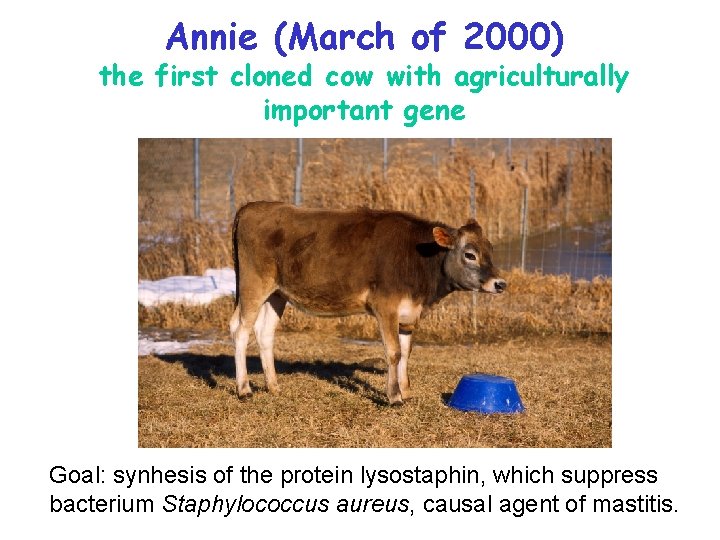 Annie (March of 2000)
the first cloned cow with agriculturally important gene

Goal: synhesis of the protein lysostaphin, which suppress bacterium Staphylococcus aureus, causal agent of mastitis.